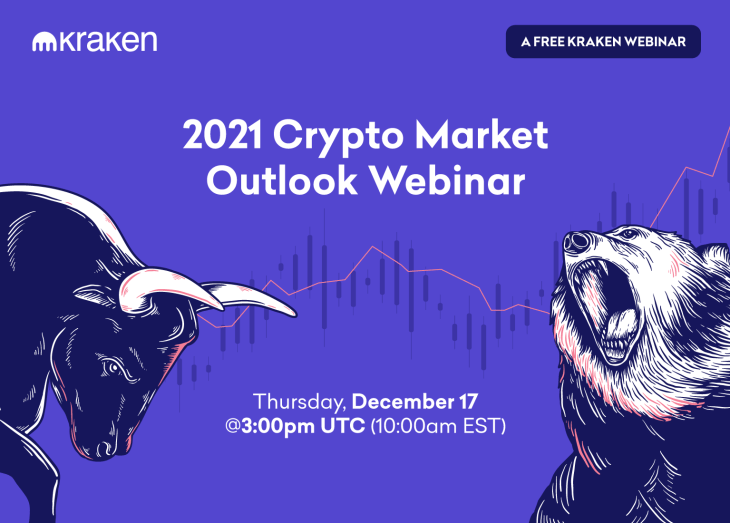 kraken

A FREE KRAKEN WEBINAR

2021 Crypto Market Outlook Webinar

Thursday, December 17
@3:00pm UTC (10:00am EST)